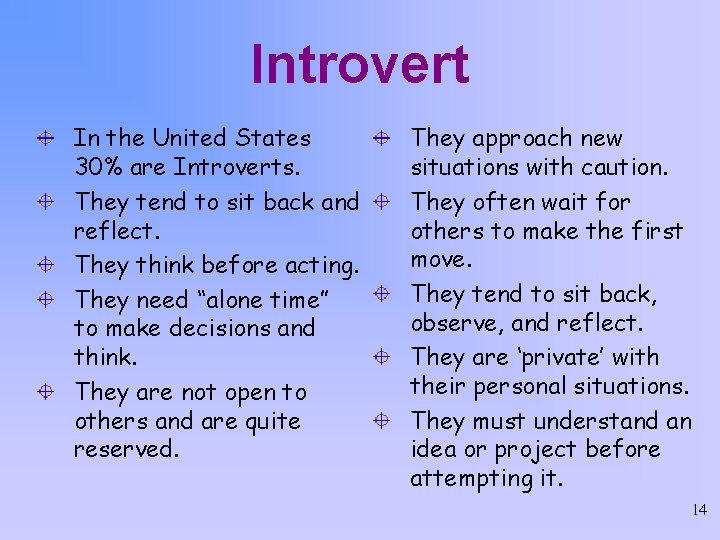 Introvert

In the United States 30% are Introverts.

They tend to sit back and reflect.

They think before acting.

They need “alone time” to make decisions and think.

They are not open to others and are quite reserved.

They approach new situations with caution.

They often wait for others to make the first move.

They tend to sit back, observe, and reflect.

They are ‘private’ with their personal situations.

They must understand an idea or project before attempting it.

14